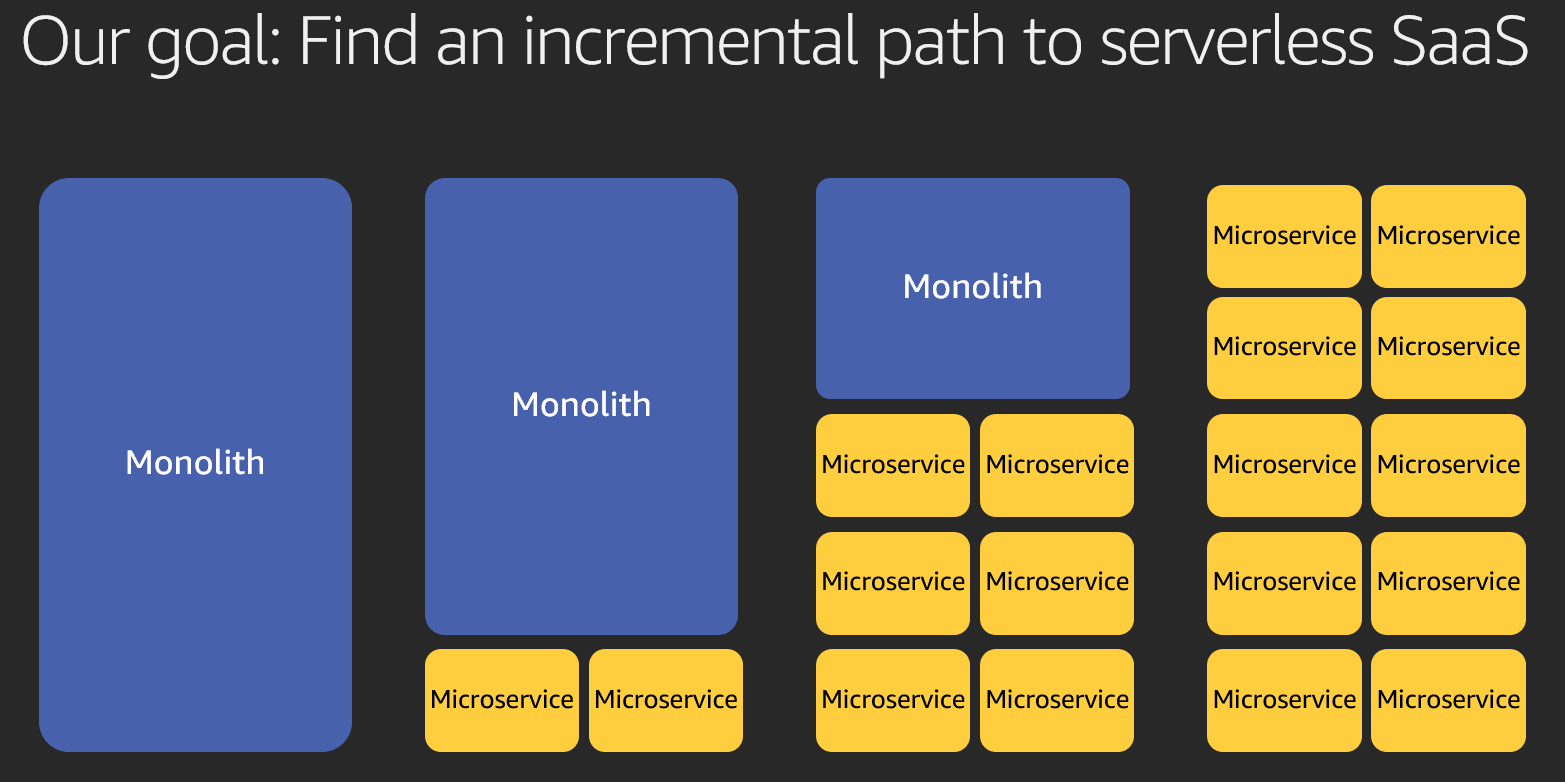 Our goal: Find an incremental path to serverless SaaS

Monolith

Monolith

Microservice Microservice

Monolith

Microservice Microservice
Microservice Microservice
Microservice Microservice

Microservice Microservice
Microservice Microservice
Microservice Microservice
Microservice Microservice
Microservice Microservice